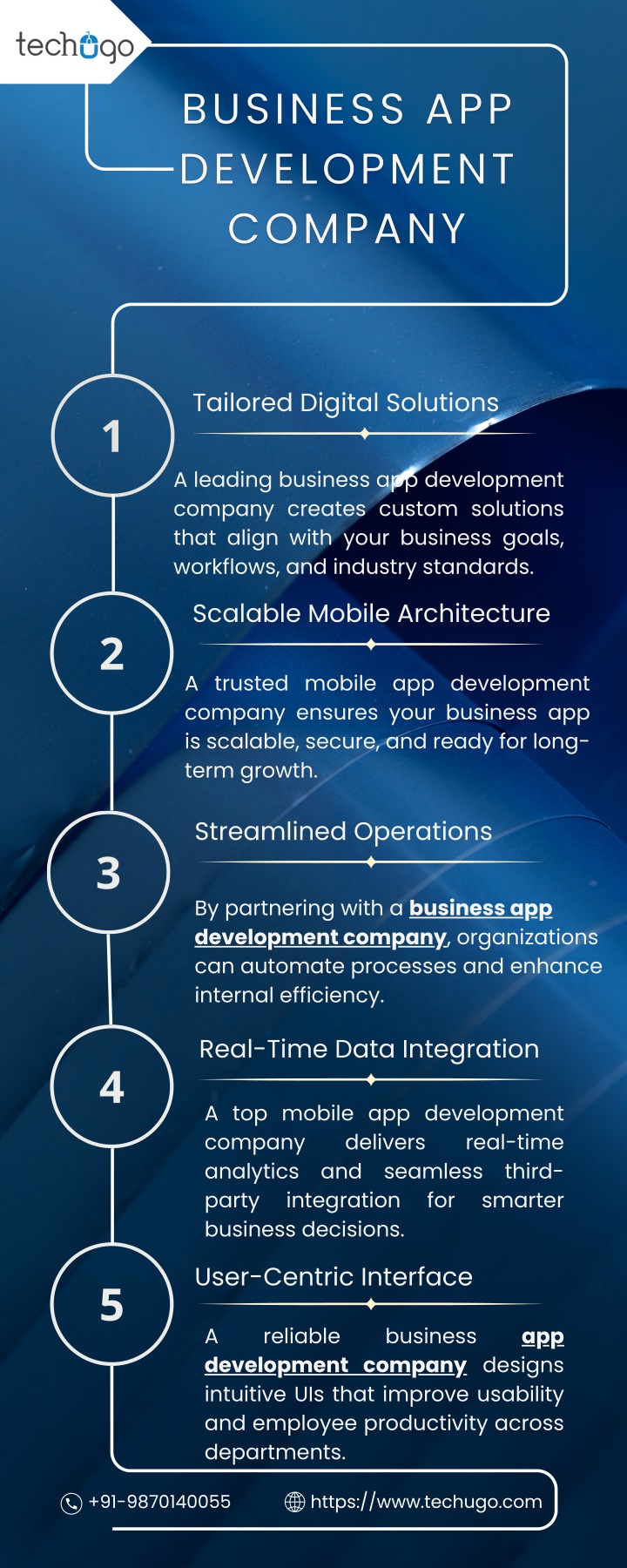 techugo

BUSINESS APP DEVELOPMENT COMPANY

1

Tailored Digital Solutions

A leading business app development company creates custom solutions that align with your business goals, workflows, and industry standards.

2

Scalable Mobile Architecture

A trusted mobile app development company ensures your business app is scalable, secure, and ready for long-term growth.

3

Streamlined Operations

By partnering with a business app development company, organizations can automate processes and enhance internal efficiency.

4

Real-Time Data Integration

A top mobile app development company delivers real-time analytics and seamless third-party integration for smarter business decisions.

5

User-Centric Interface

A reliable business app development company designs intuitive UIs that improve usability and employee productivity across departments.

+91-9870140055

https://www.techugo.com